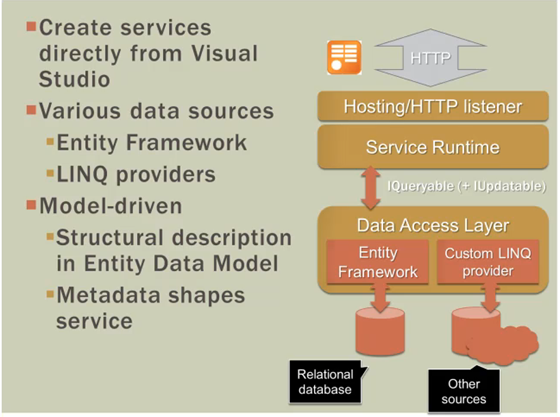 Create services directly from Visual Studio

Various data sources

Entity Framework

LINQ providers

Model-driven

Structural description in Entity Data Model

Metadata shapes service

HTTP

Hosting/HTTP listener

Service Runtime

IQueryable (+ IUpdatable)

Data Access Layer

Entity Framework

Custom LINQ provider

Relational database

Other sources